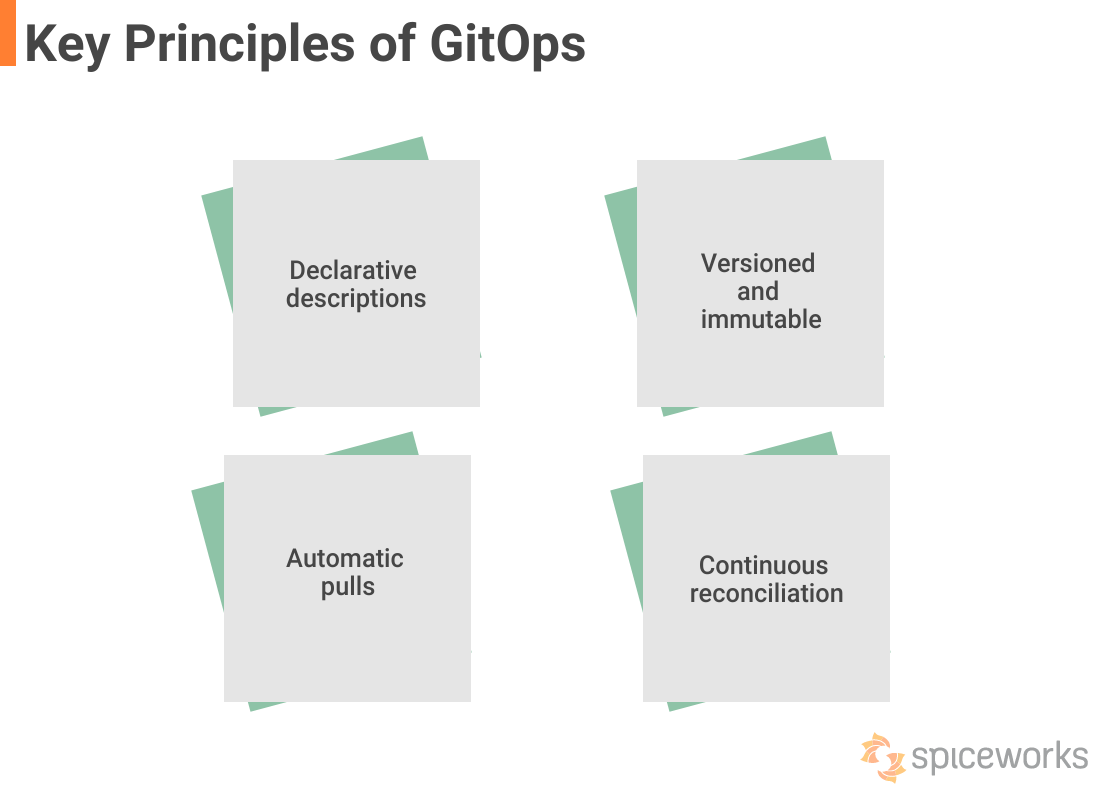 Key Principles of GitOps

Declarative descriptions

Versioned and immutable

Automatic pulls

Continuous reconciliation

spiceworks